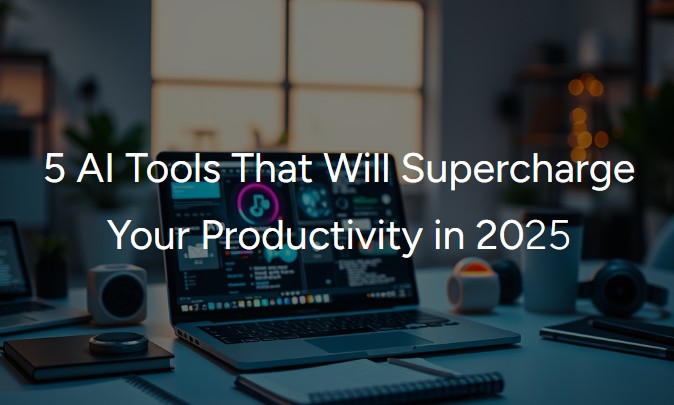 5 AI Tools That Will Supercharge Your Productivity in 2025